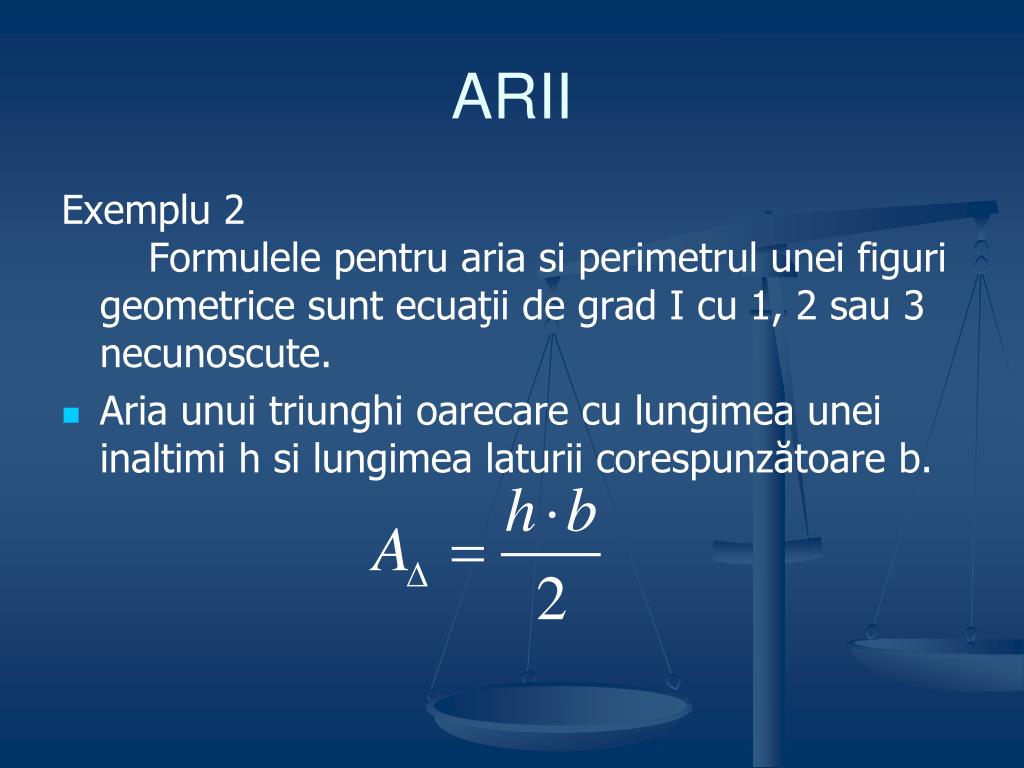 ARII

Exemplu 2

Formulele pentru aria si perimetrul unei figuri geometrice sunt ecuaţii de grad I cu 1, 2 sau 3 necunoscute.

Aria unui triunghi oarecare cu lungimea unei inaltimi h si lungimea laturii corespunzătoare b.

$A_{\Delta} = \frac{h \cdot b}{2}$